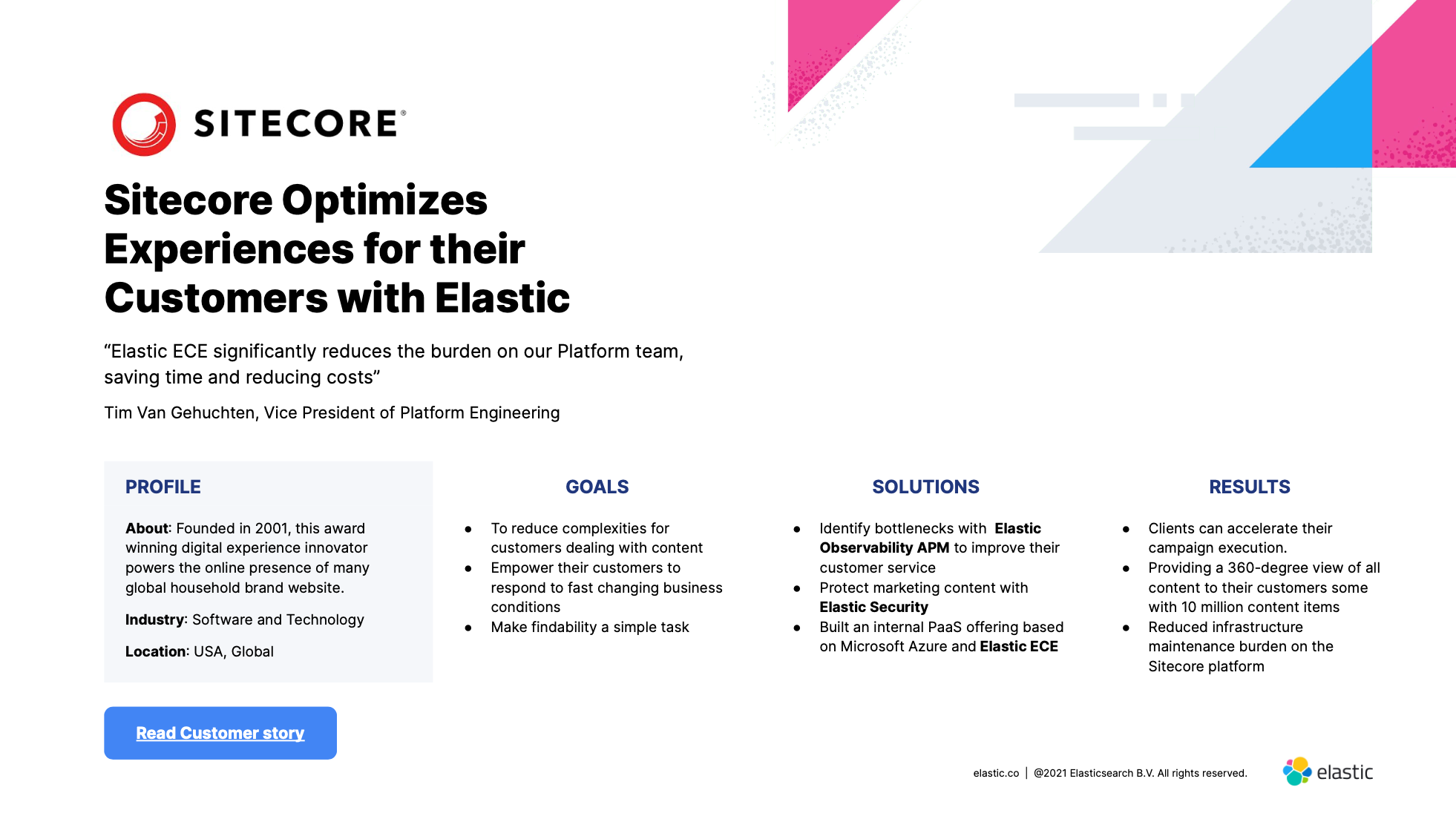 SITECORE®

Sitecore Optimizes Experiences for their Customers with Elastic

“Elastic ECE significantly reduces the burden on our Platform team, saving time and reducing costs”

Tim Van Gehuchten, Vice President of Platform Engineering

PROFILE

About: Founded in 2001, this award winning digital experience innovator powers the online presence of many global household brand website.

Industry: Software and Technology

Location: USA, Global

GOALS

- To reduce complexities for customers dealing with content
- Empower their customers to respond to fast changing business conditions
- Make findability a simple task

SOLUTIONS

- Identify bottlenecks with Elastic Observability APM to improve their customer service
- Protect marketing content with Elastic Security
- Built an internal PaaS offering based on Microsoft Azure and Elastic ECE

RESULTS

- Clients can accelerate their campaign execution.
- Providing a 360-degree view of all content to their customers some with 10 million content items
- Reduced infrastructure maintenance burden on the Sitecore platform

Read Customer story

elastic.co | @2021 Elasticsearch B.V. All rights reserved.

elastic